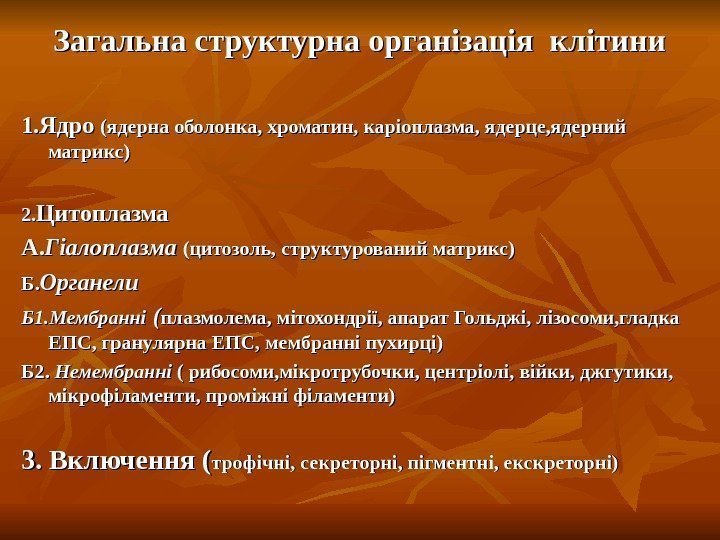 Загальна структурна організація клітини

1.Ядро (ядерна оболонка, хроматин, каріоплазма, ядерце,ядерний матрикс)

2.Цитоплазма

А.Гіалоплазма (цитозоль, структурований матрикс)

Б.Органели

Б1.Мембранні (плазмолема, мітохондрії, апарат Гольджі, лізосоми,гладка ЕПС, гранулярна ЕПС, мембранні пухирці)

Б2. Немембранні ( рибосоми,мікротрубочки, центріолі, війки, джгутики, мікрофіламенти, проміжні філаменти)

3. Включення (трофічні, секреторні, пігментні, екскреторні)